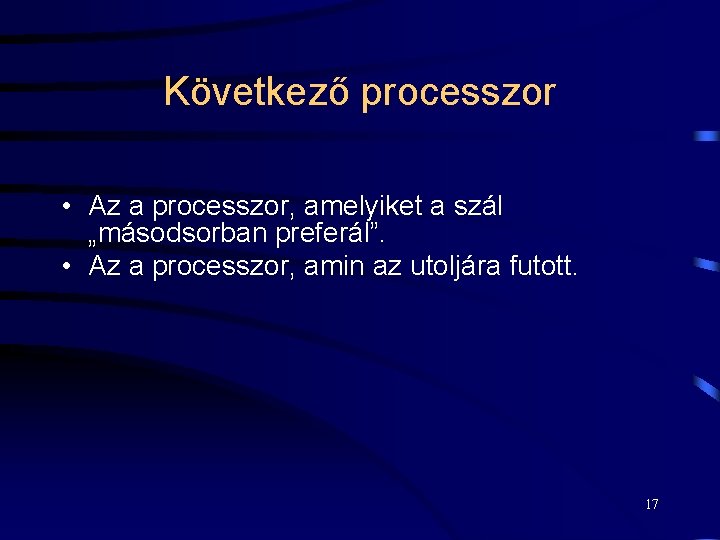 Következő processzor

• Az a processzor, amelyiket a szál „másodsorban preferál”.
• Az a processzor, amin az utoljára futott.

17